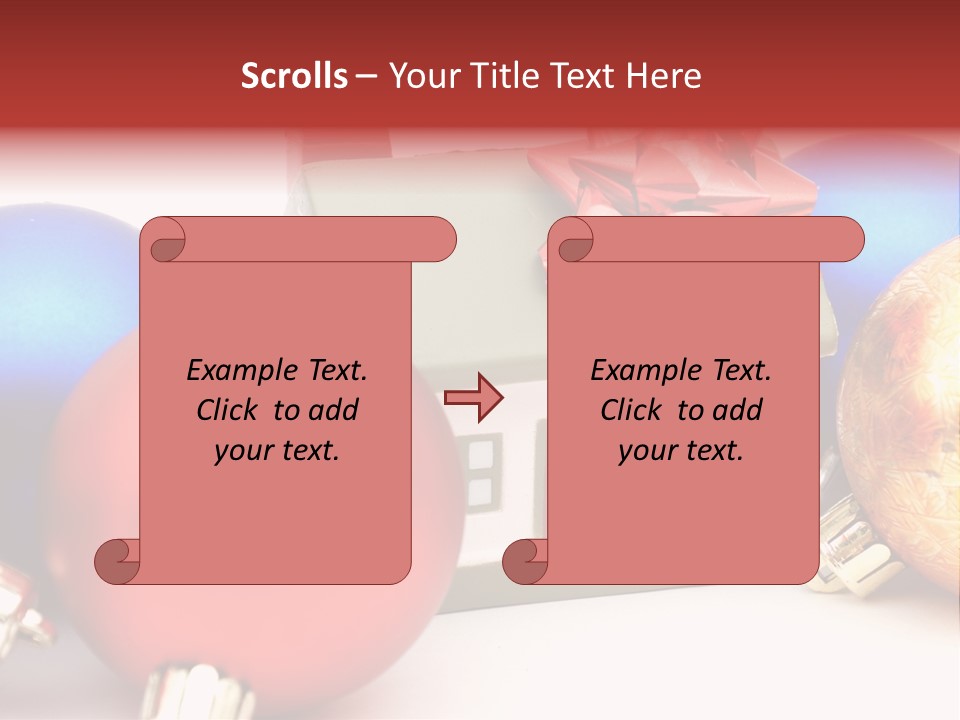 Scrolls – Your Title Text Here

Example Text. Click to add your text.

Example Text. Click to add your text.